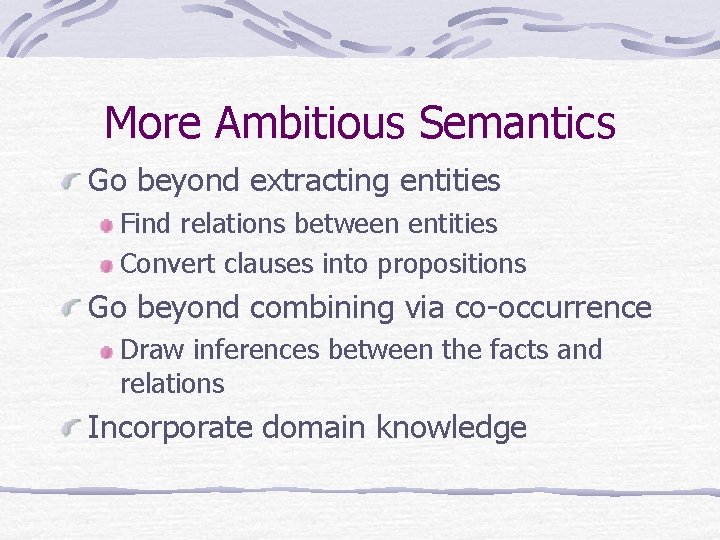 More Ambitious Semantics

Go beyond extracting entities

Find relations between entities

Convert clauses into propositions

Go beyond combining via co-occurrence

Draw inferences between the facts and relations

Incorporate domain knowledge